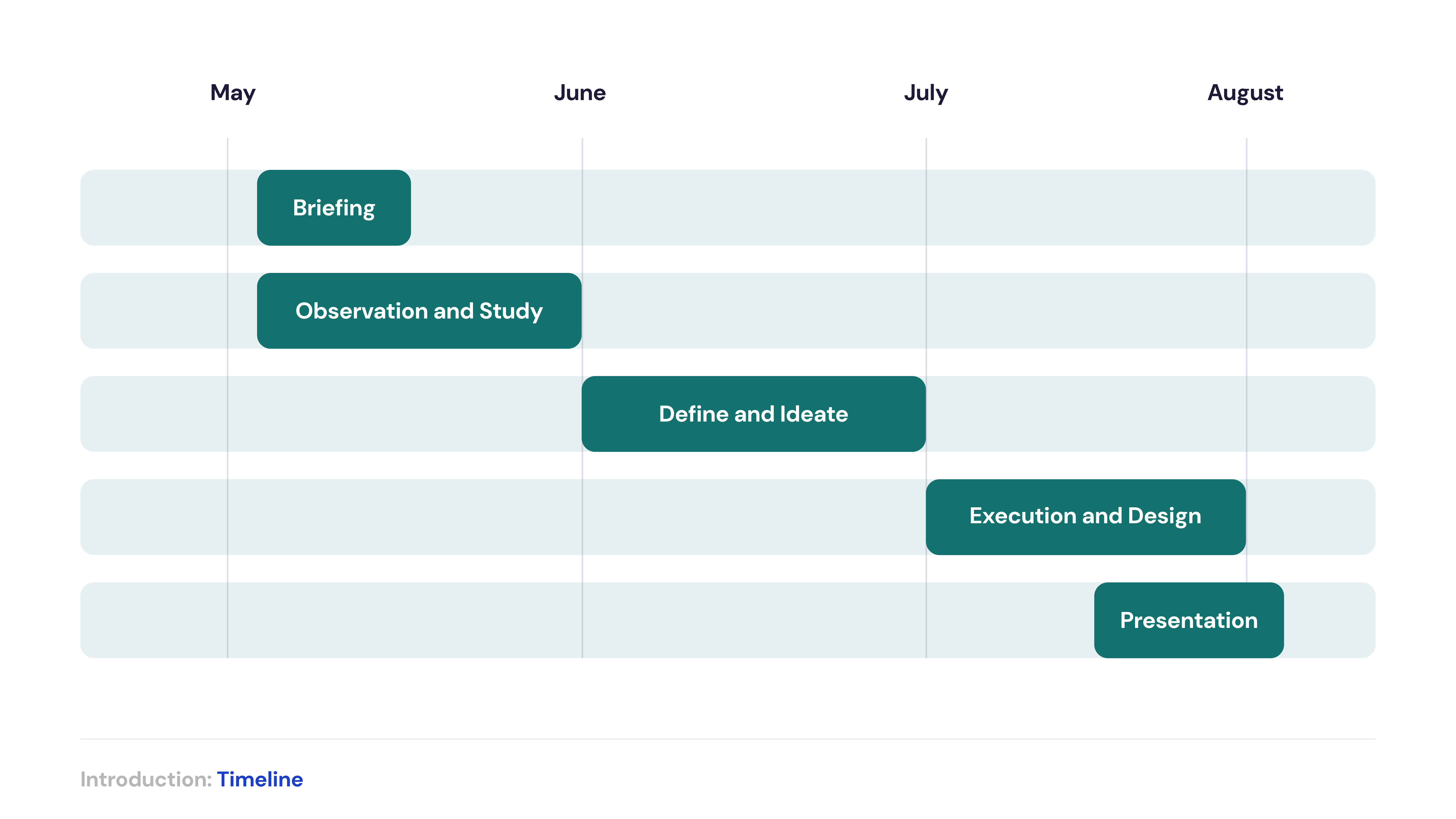 May
June
July
August

Briefing

Observation and Study

Define and Ideate

Execution and Design

Presentation

Introduction: Timeline